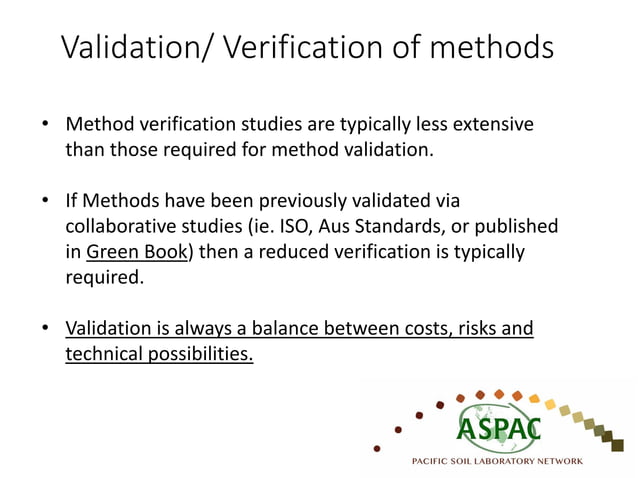 Validation/ Verification of methods

• Method verification studies are typically less extensive than those required for method validation.

• If Methods have been previously validated via collaborative studies (ie. ISO, Aus Standards, or published in Green Book) then a reduced verification is typically required.

• Validation is always a balance between costs, risks and technical possibilities.

ASPAC
PACIFIC SOIL LABORATORY NETWORK